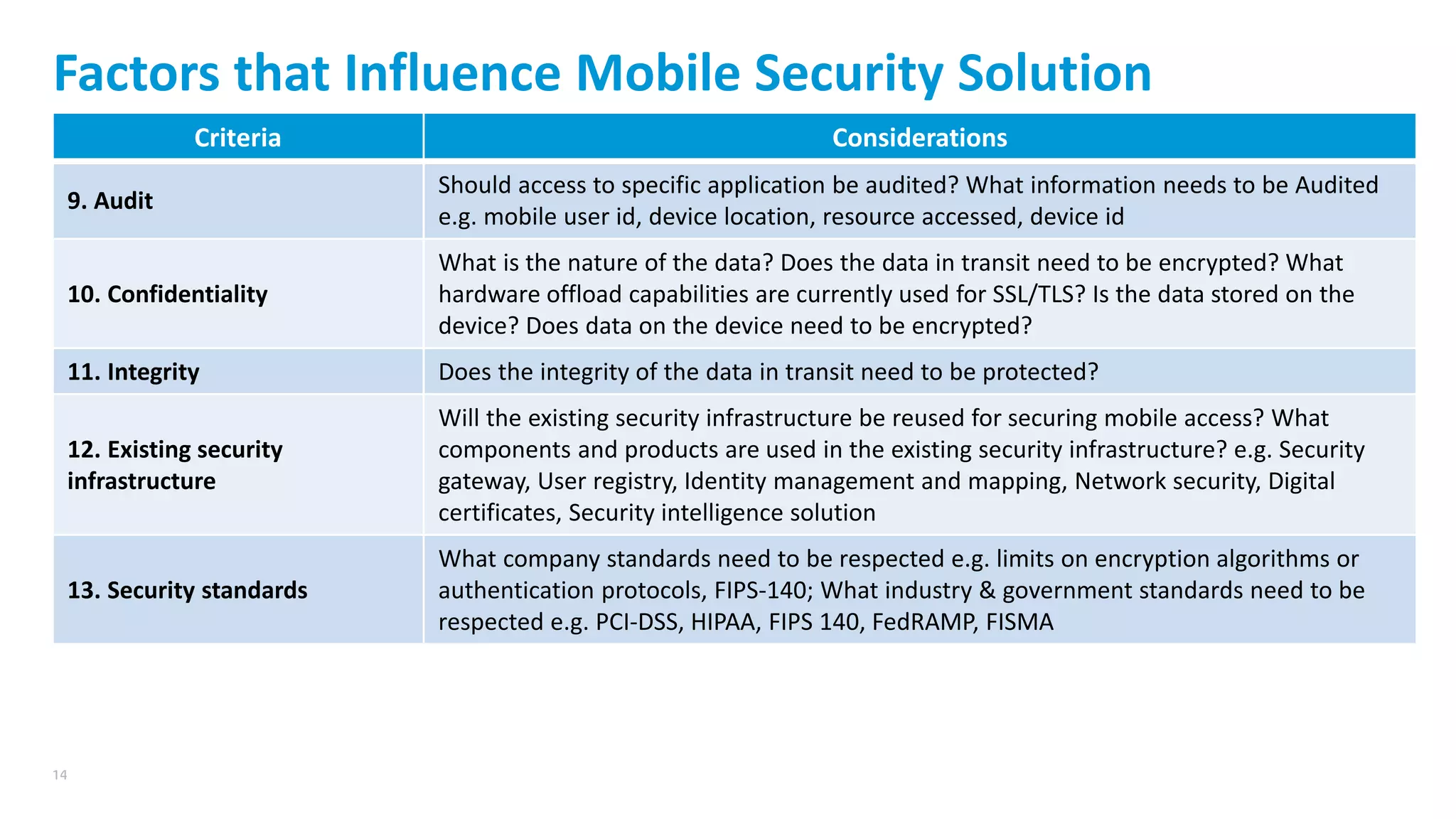 Factors that Influence Mobile Security Solution

| Criteria | Considerations |
|---|---|
| 9. Audit | Should access to specific application be audited? What information needs to be Audited e.g. mobile user id, device location, resource accessed, device id |
| 10. Confidentiality | What is the nature of the data? Does the data in transit need to be encrypted? What hardware offload capabilities are currently used for SSL/TLS? Is the data stored on the device? Does data on the device need to be encrypted? |
| 11. Integrity | Does the integrity of the data in transit need to be protected? |
| 12. Existing security infrastructure | Will the existing security infrastructure be reused for securing mobile access? What components and products are used in the existing security infrastructure? e.g. Security gateway, User registry, Identity management and mapping, Network security, Digital certificates, Security intelligence solution |
| 13. Security standards | What company standards need to be respected e.g. limits on encryption algorithms or authentication protocols, FIPS-140; What industry & government standards need to be respected e.g. PCI-DSS, HIPAA, FIPS 140, FedRAMP, FISMA |

14